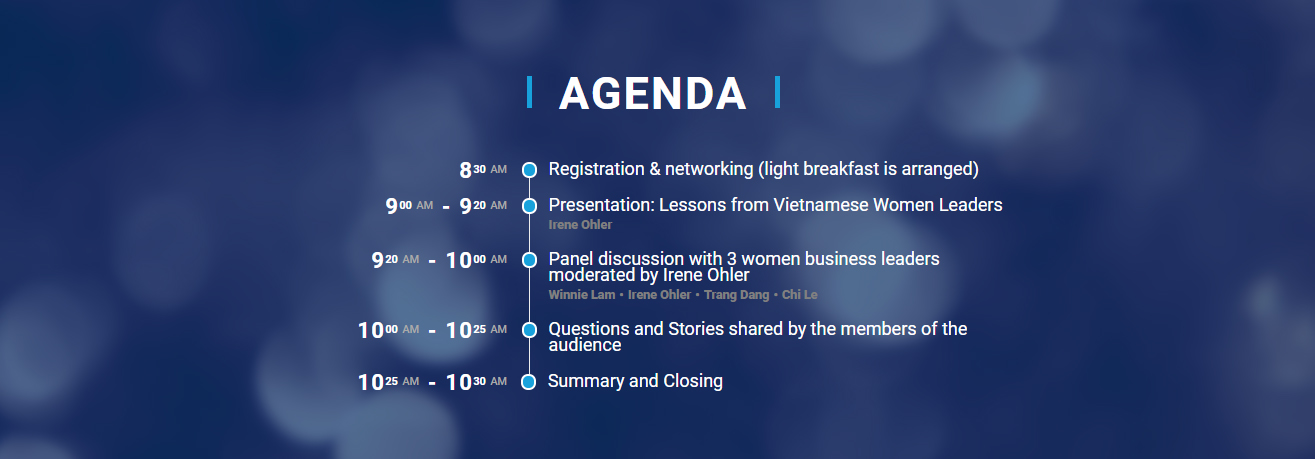 AGENDA

8 30 AM Registration & networking (light breakfast is arranged)

9 00 AM - 9 20 AM Presentation: Lessons from Vietnamese Women Leaders
Irene Ohler

9 20 AM - 10 00 AM Panel discussion with 3 women business leaders moderated by Irene Ohler
Winnie Lam • Irene Ohler • Trang Dang • Chi Le

10 00 AM - 10 25 AM Questions and Stories shared by the members of the audience

10 25 AM - 10 30 AM Summary and Closing